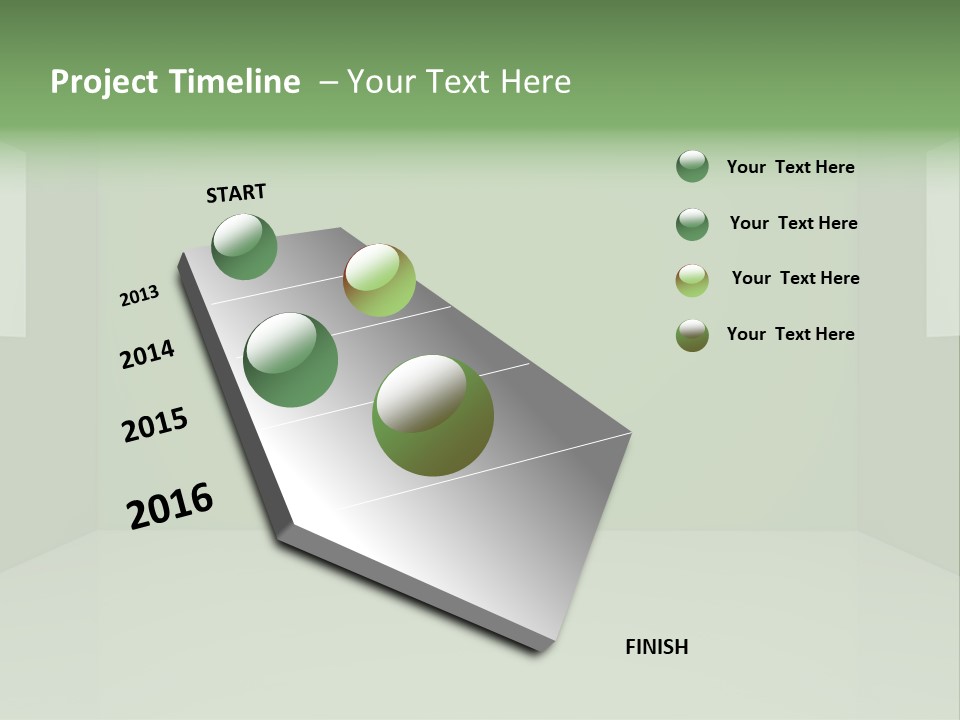 Project Timeline – Your Text Here

START

2013

2014

2015

2016

FINISH

Your Text Here

Your Text Here

Your Text Here

Your Text Here